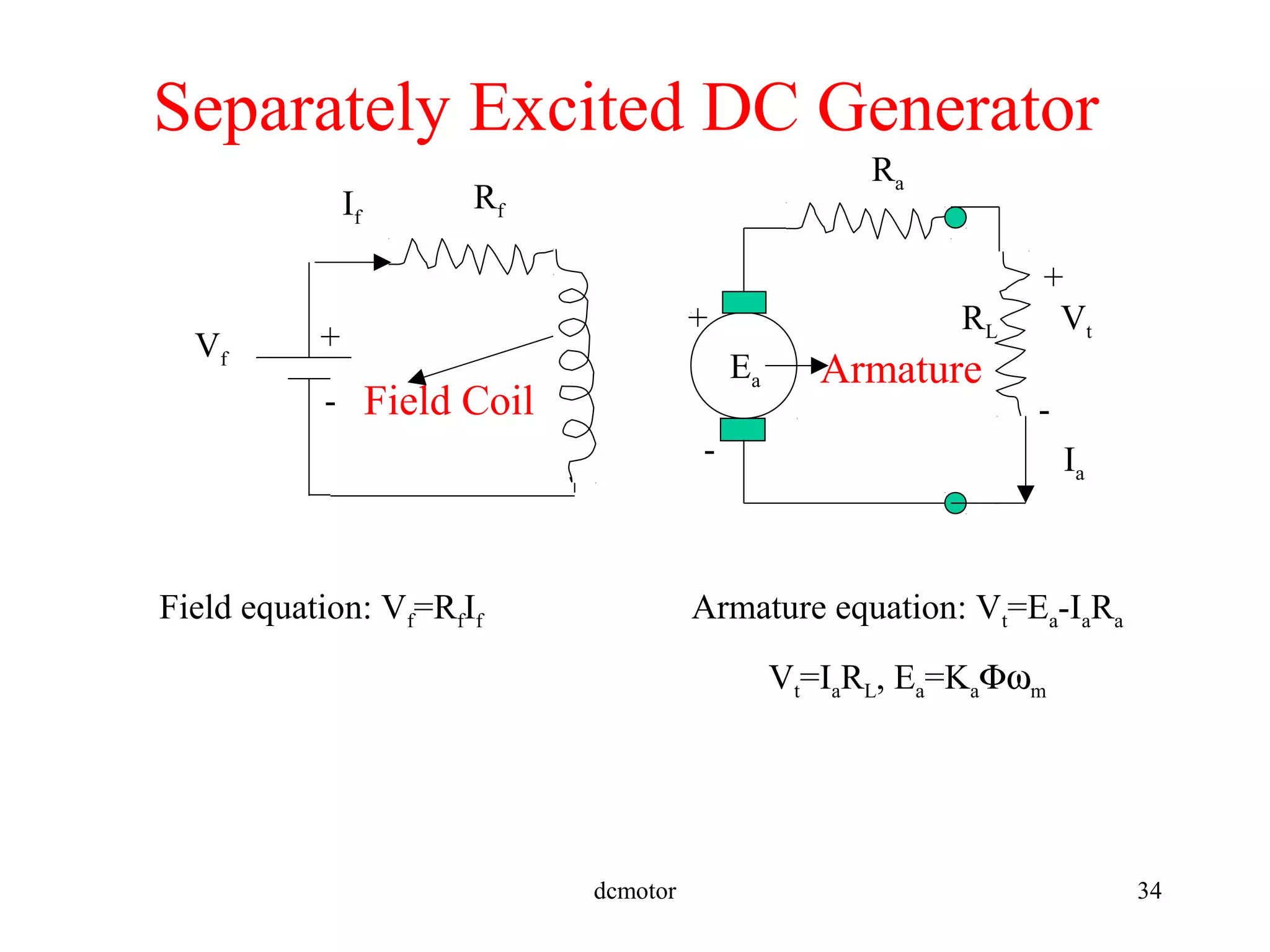 Separately Excited DC Generator

$I_f$

$R_f$

$V_f$

+

-

Field Coil

$R_a$

+

$E_a$

Armature

-

$R_L$

+

$V_t$

-

$I_a$

Field equation: $V_f=R_fI_f$

Armature equation: $V_t=E_a-I_aR_a$

$V_t=I_aR_L$, $E_a=K_a\Phi\omega_m$

dcmotor

34